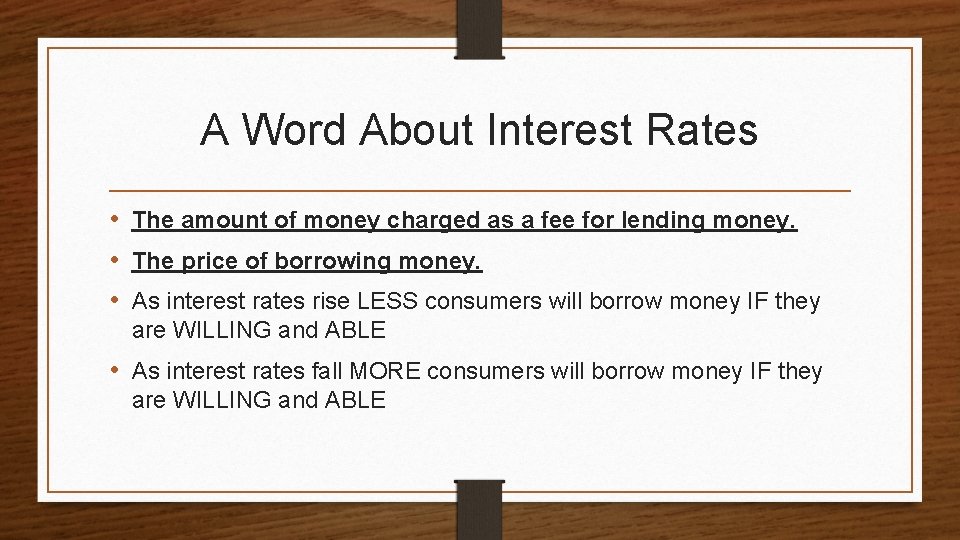 A Word About Interest Rates

• The amount of money charged as a fee for lending money.

• The price of borrowing money.

• As interest rates rise LESS consumers will borrow money IF they are WILLING and ABLE

• As interest rates fall MORE consumers will borrow money IF they are WILLING and ABLE